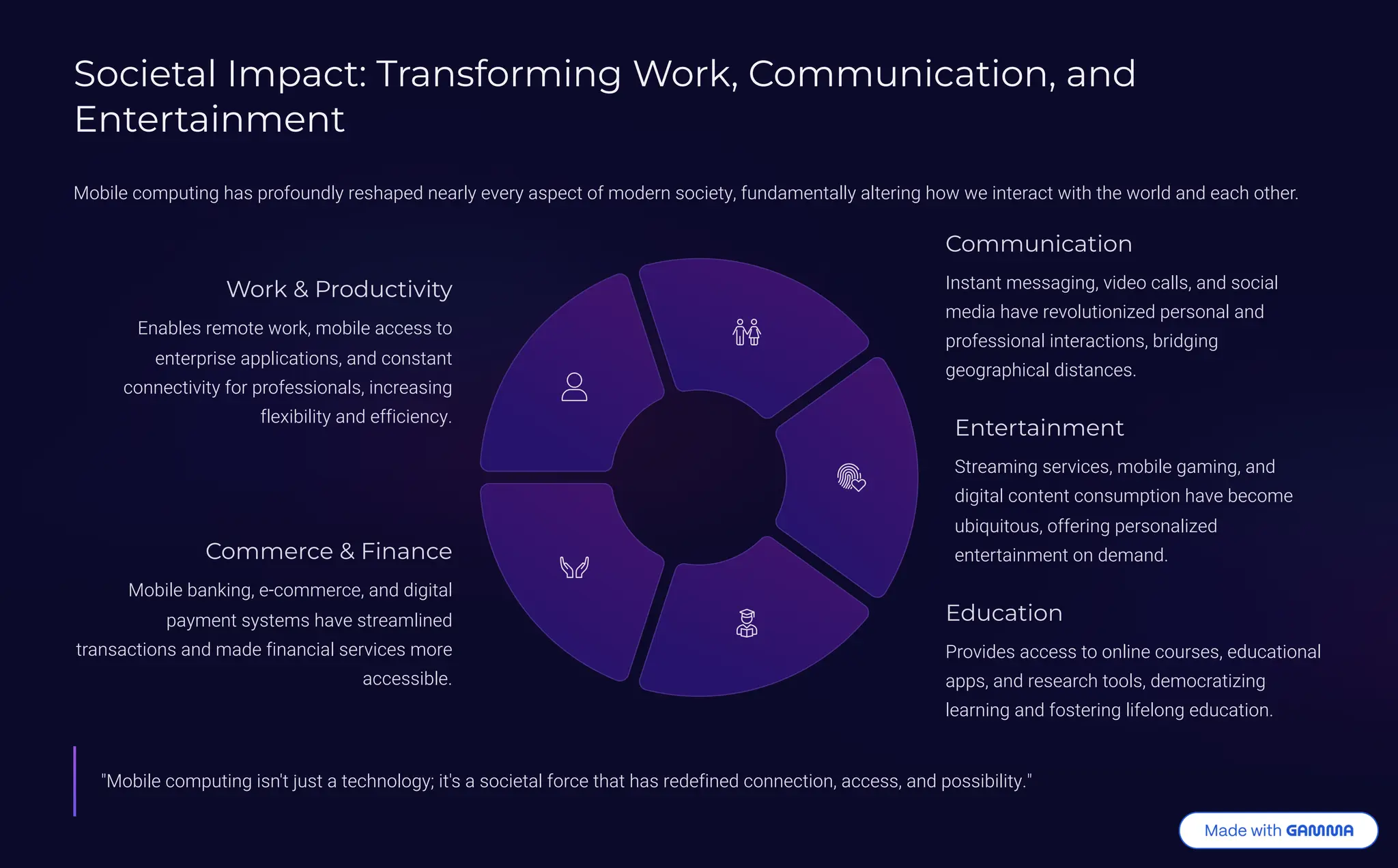 Societal Impact: Transforming Work, Communication, and Entertainment

Mobile computing has profoundly reshaped nearly every aspect of modern society, fundamentally altering how we interact with the world and each other.

Work & Productivity

Enables remote work, mobile access to enterprise applications, and constant connectivity for professionals, increasing flexibility and efficiency.

Commerce & Finance

Mobile banking, e-commerce, and digital payment systems have streamlined transactions and made financial services more accessible.

Communication

Instant messaging, video calls, and social media have revolutionized personal and professional interactions, bridging geographical distances.

Entertainment

Streaming services, mobile gaming, and digital content consumption have become ubiquitous, offering personalized entertainment on demand.

Education

Provides access to online courses, educational apps, and research tools, democratizing learning and fostering lifelong education.

"Mobile computing isn't just a technology; it's a societal force that has redefined connection, access, and possibility."

Made with GAMMA